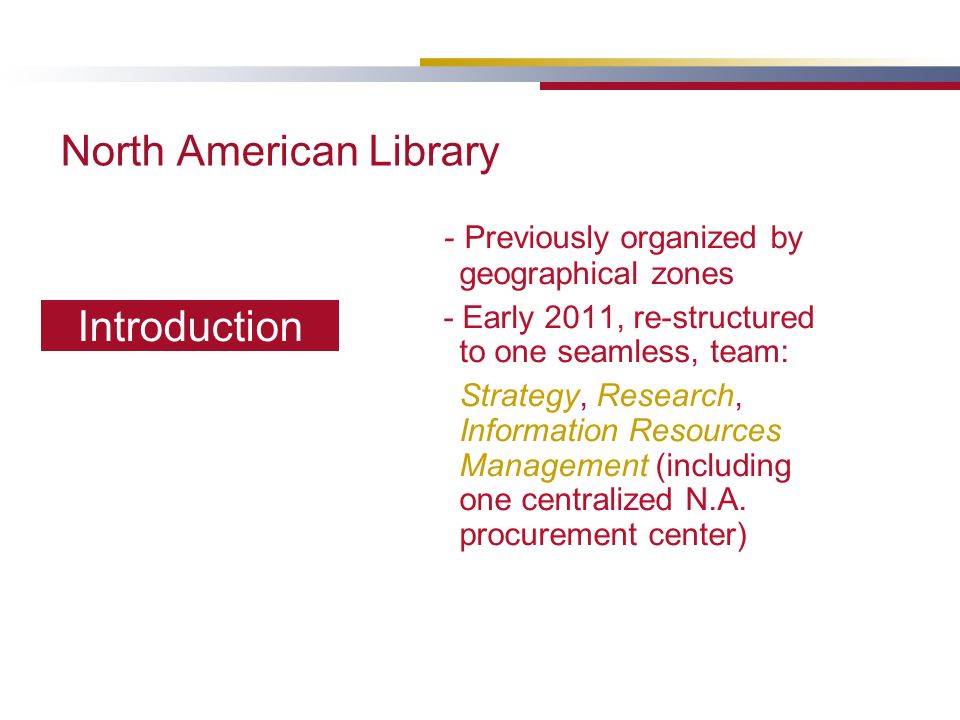 North American Library

Introduction

- Previously organized by geographical zones

- Early 2011, re-structured to one seamless, team: Strategy, Research, Information Resources Management (including one centralized N.A. procurement center)